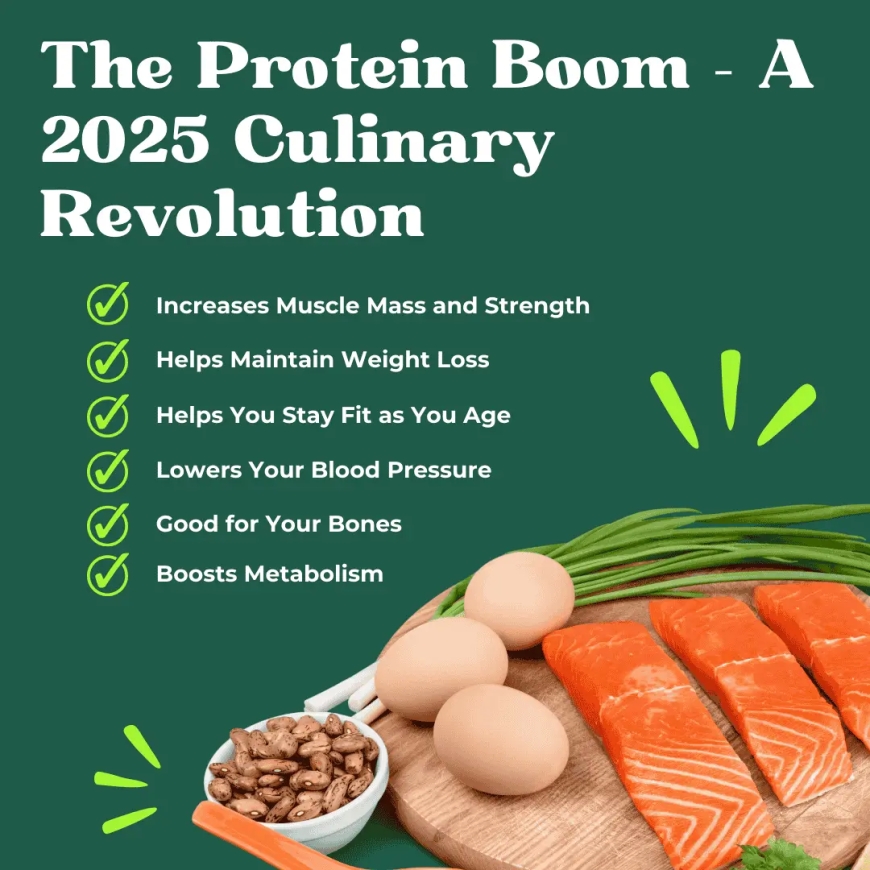 The Protein Boom - A 2025 Culinary Revolution

Increases Muscle Mass and Strength
Helps Maintain Weight Loss
Helps You Stay Fit as You Age
Lowers Your Blood Pressure
Good for Your Bones
Boosts Metabolism